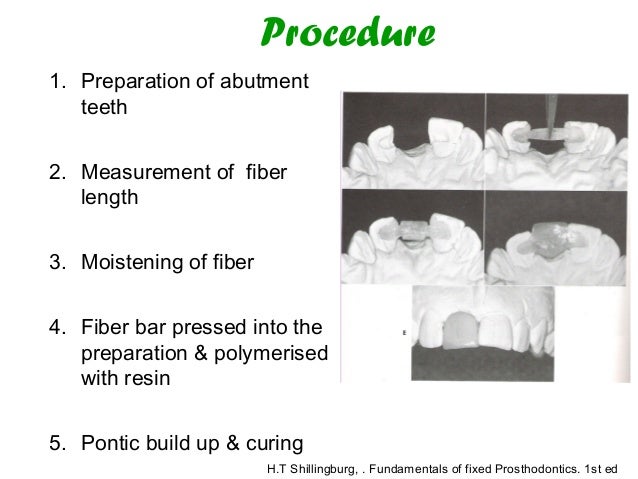 Procedure

1. Preparation of abutment teeth

2. Measurement of fiber length

3. Moistening of fiber

4. Fiber bar pressed into the preparation & polymerised with resin

5. Pontic build up & curing

E

H.T Shillingburg, . Fundamentals of fixed Prosthodontics. 1st ed